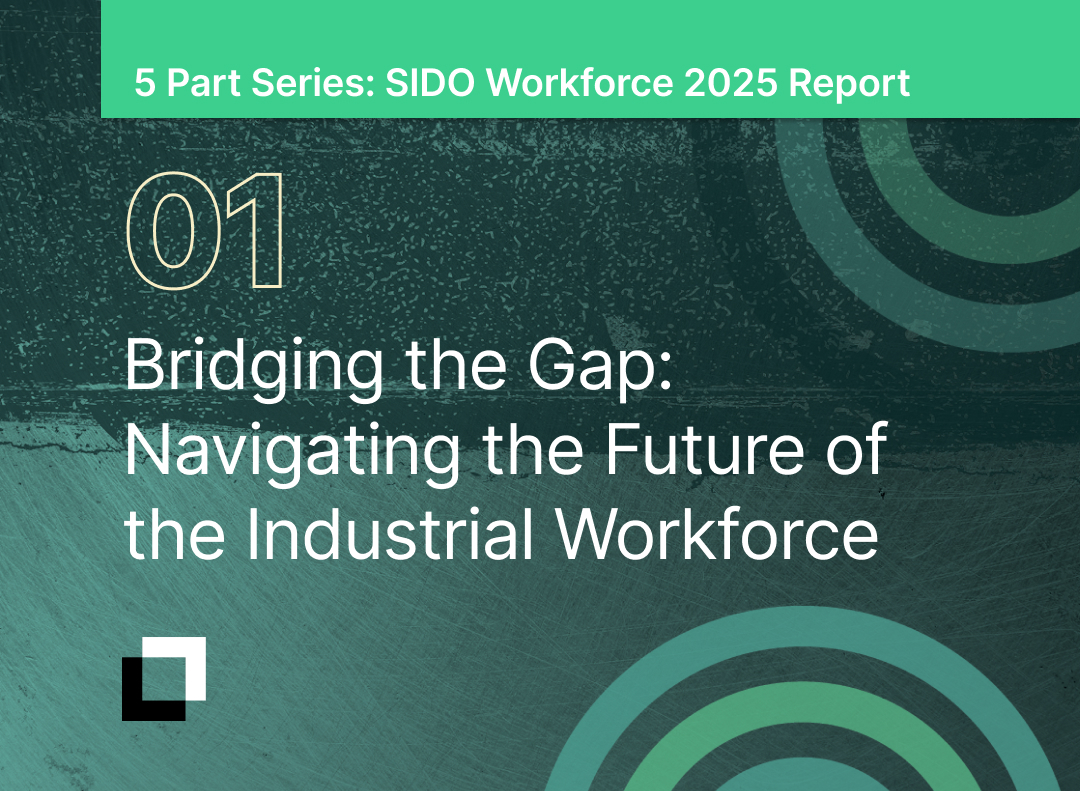 5 Part Series: SIDO Workforce 2025 Report

01

Bridging the Gap: Navigating the Future of the Industrial Workforce